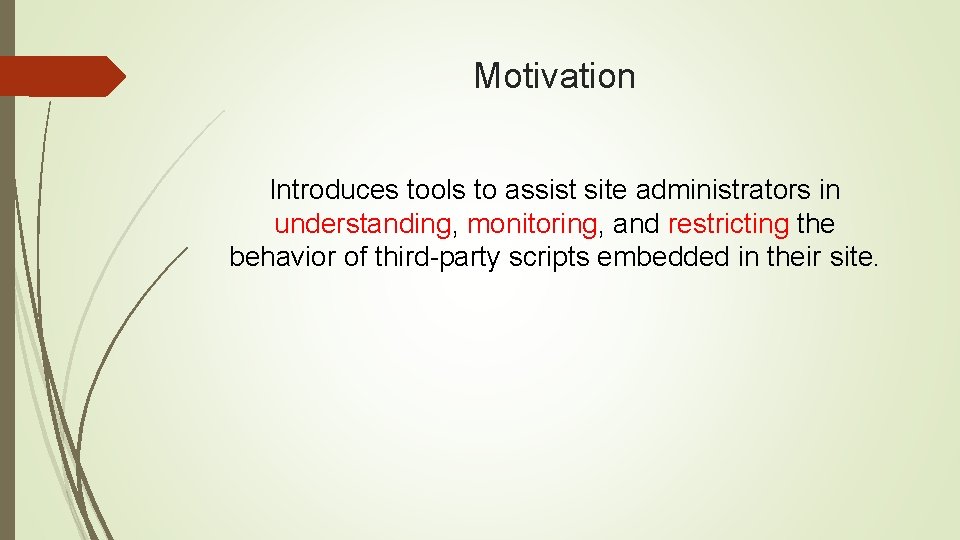 Motivation

Introduces tools to assist site administrators in understanding, monitoring, and restricting the behavior of third-party scripts embedded in their site.